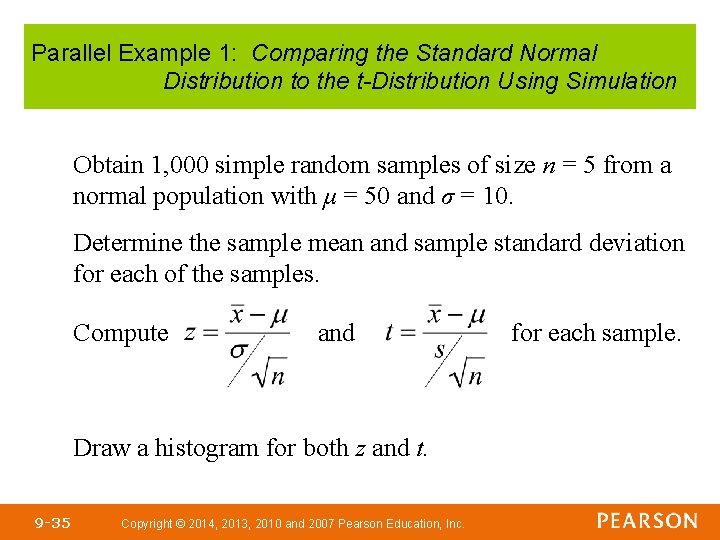 Parallel Example 1: Comparing the Standard Normal Distribution to the t-Distribution Using Simulation

Obtain 1,000 simple random samples of size $n = 5$ from a normal population with $\mu = 50$ and $\sigma = 10$.

Determine the sample mean and sample standard deviation for each of the samples.

Compute $z = \frac{\bar{x} - \mu}{\sigma / \sqrt{n}}$ and $t = \frac{\bar{x} - \mu}{s / \sqrt{n}}$ for each sample.

Draw a histogram for both $z$ and $t$.

9-35 Copyright © 2014, 2013, 2010 and 2007 Pearson Education, Inc. PEARSON